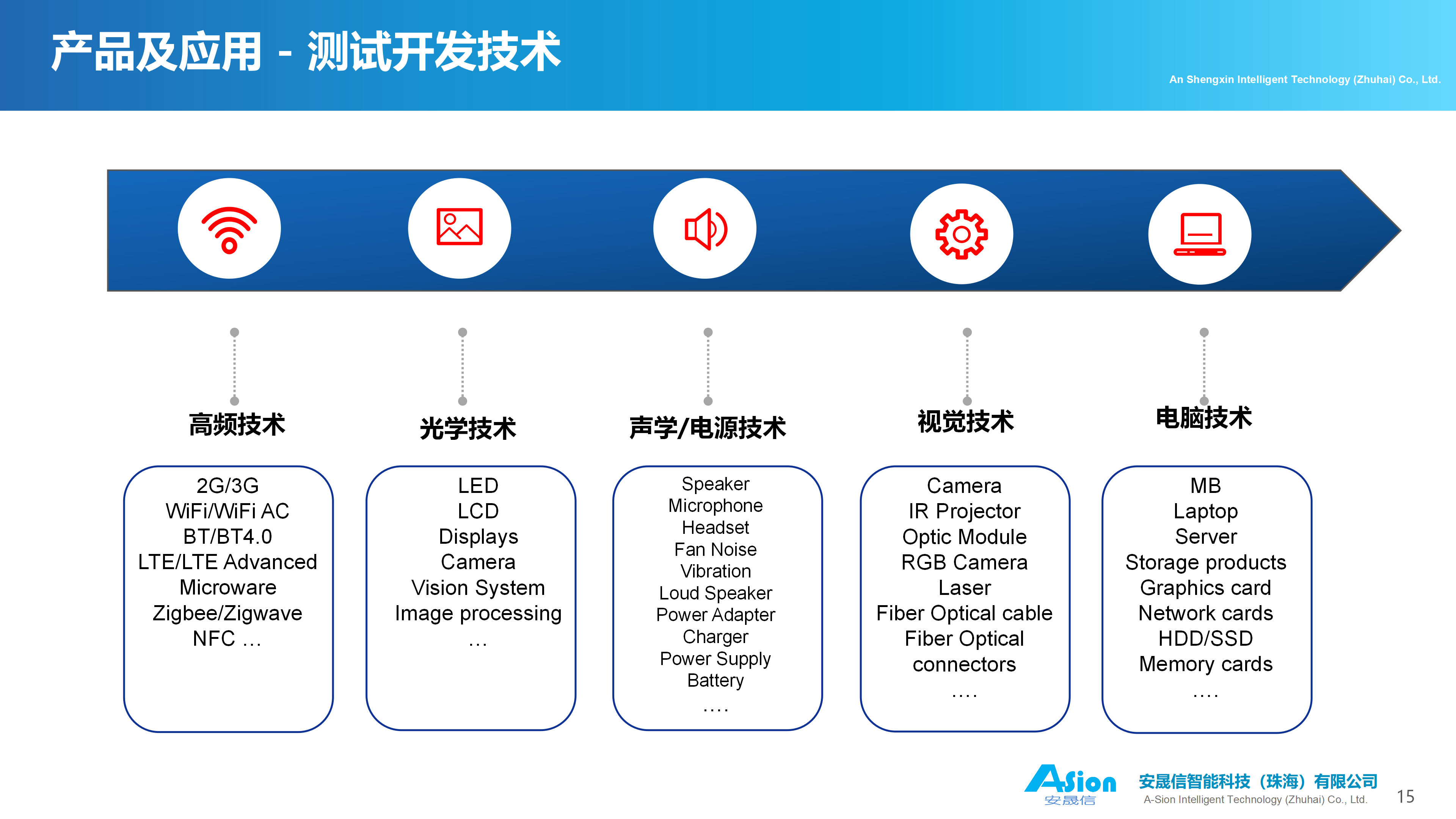 产品及应用 - 测试开发技术

An Shengxin Intelligent Technology (Zhuhai) Co., Ltd.

高频技术

2G/3G
WiFi/WiFi AC
BT/BT4.0
LTE/LTE Advanced
Microware
Zigbee/Zigwave
NFC …

光学技术

LED
LCD
Displays
Camera
Vision System
Image processing
…

声学/电源技术

Speaker
Microphone
Headset
Fan Noise
Vibration
Loud Speaker
Power Adapter
Charger
Power Supply
Battery
….

视觉技术

Camera
IR Projector
Optic Module
RGB Camera
Laser
Fiber Optical cable
Fiber Optical connectors
….

电脑技术

MB
Laptop
Server
Storage products
Graphics card
Network cards
HDD/SSD
Memory cards
….

ASion
安晟信

安晟信智能科技（珠海）有限公司
A-Sion Intelligent Technology (Zhuhai) Co., Ltd.

15